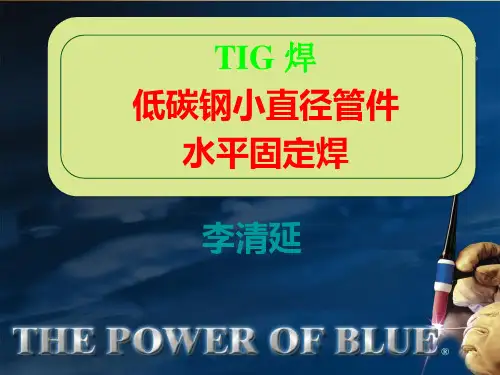 TIG 焊
低碳钢小直径管件
水平固定焊

李清延

THE POWER OF BLUE®